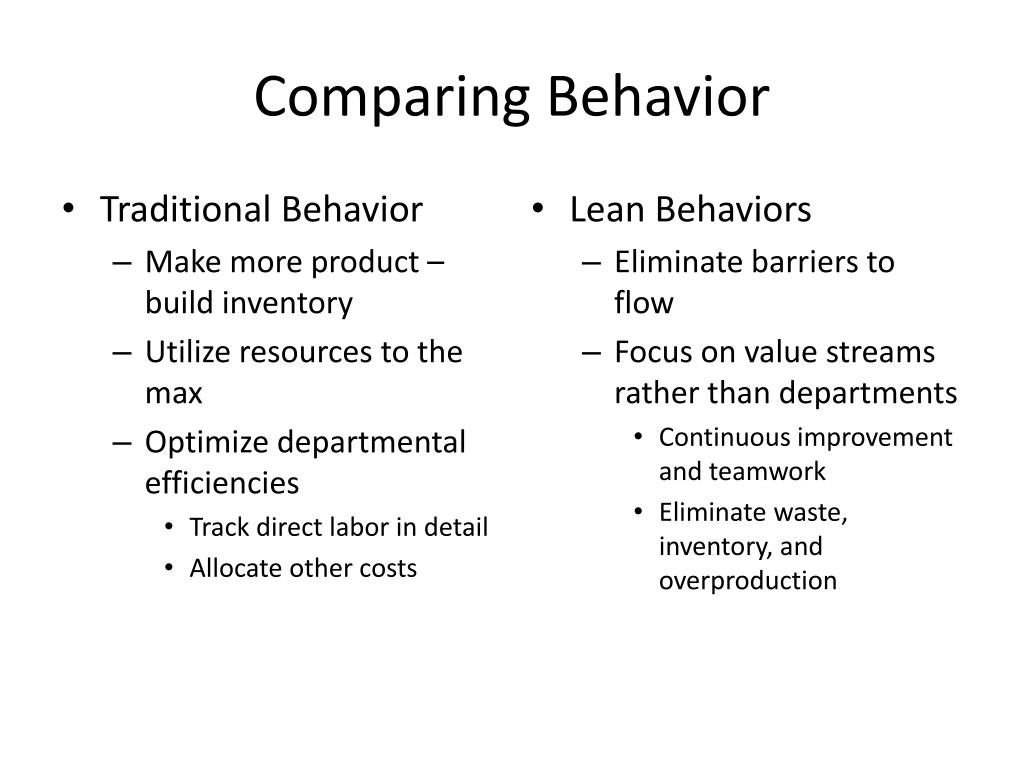 Comparing Behavior

• Traditional Behavior
– Make more product – build inventory
– Utilize resources to the max
– Optimize departmental efficiencies
• Track direct labor in detail
• Allocate other costs

• Lean Behaviors
– Eliminate barriers to flow
– Focus on value streams rather than departments
• Continuous improvement and teamwork
• Eliminate waste, inventory, and overproduction